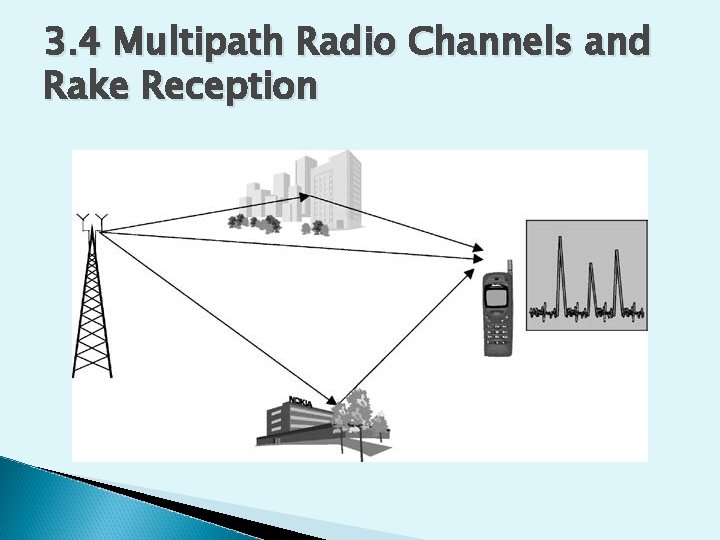 3.4 Multipath Radio Channels and Rake Reception

NOKIA